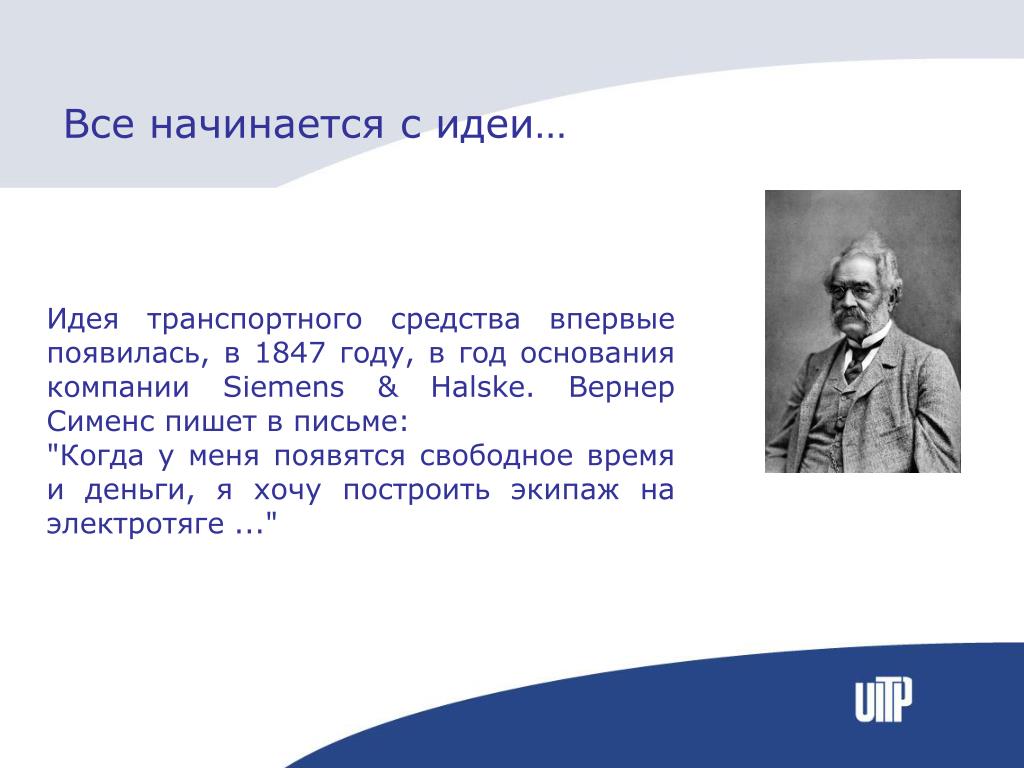 Все начинается с идеи…

Идея транспортного средства впервые появилась, в 1847 году, в год основания компании Siemens & Halske. Вернер Сименс пишет в письме:
"Когда у меня появятся свободное время и деньги, я хочу построить экипаж на электротяге ..."

UITP